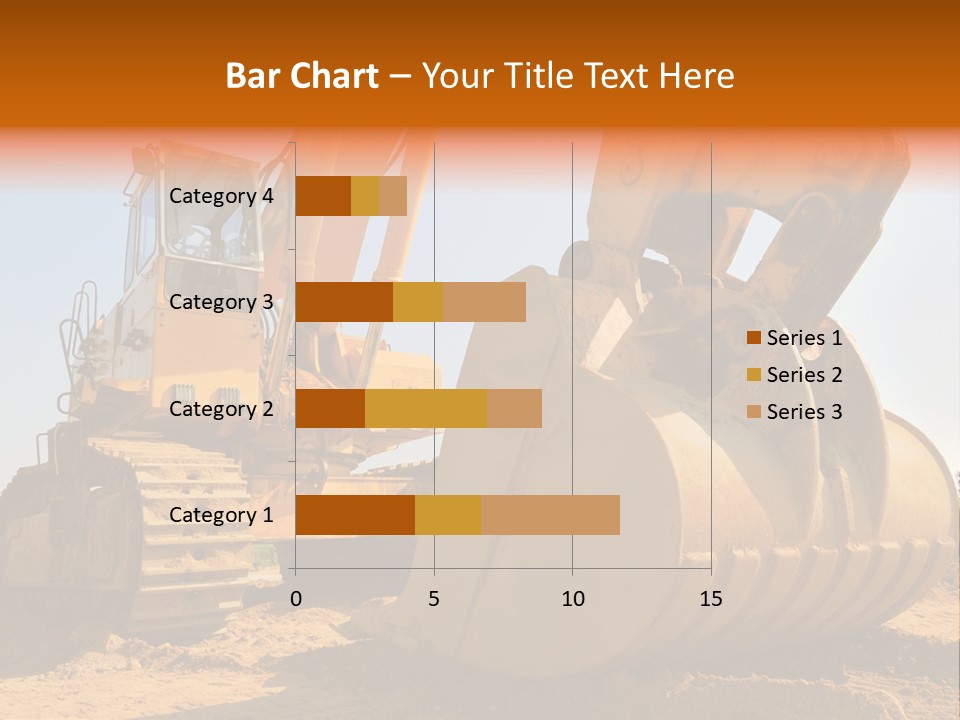 Bar Chart – Your Title Text Here

Category 4
Category 3
Category 2
Category 1

0
5
10
15

Series 1
Series 2
Series 3